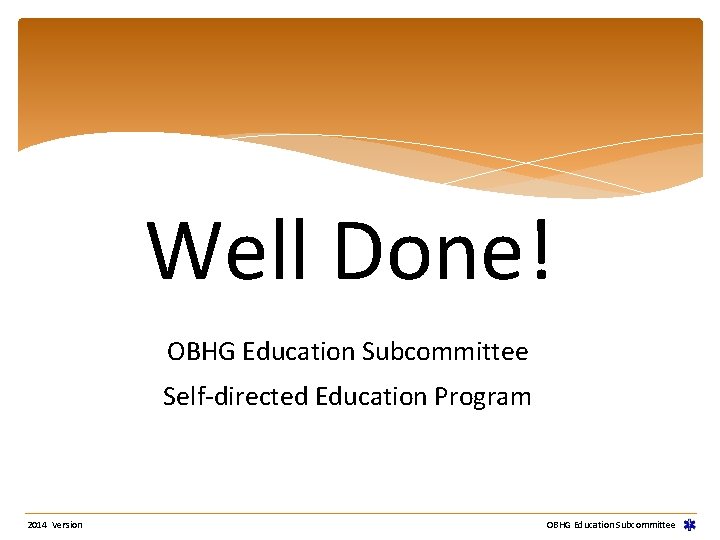 Well Done!

OBHG Education Subcommittee

Self-directed Education Program

2014 Version

OBHG Education Subcommittee